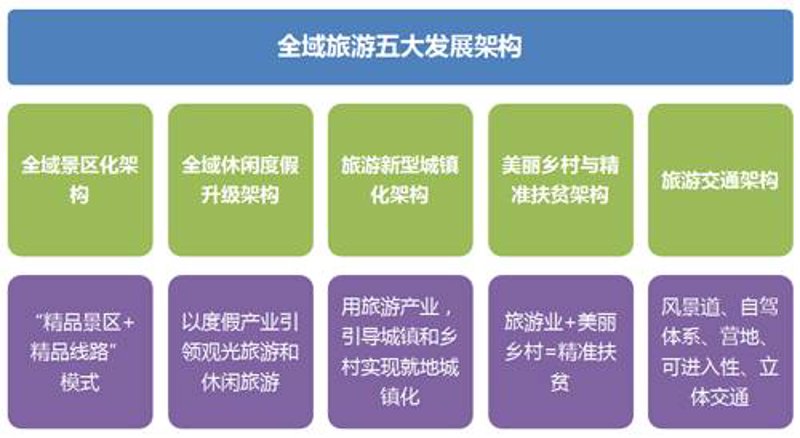 全域旅游五大发展架构

全域景区化架构

全域休闲度假升级架构

旅游新型城镇化架构

美丽乡村与精准扶贫架构

旅游交通架构

“精品景区+精品线路”模式

以度假产业引领观光旅游和休闲旅游

用旅游产业，引导城镇和乡村实现就地城镇化

旅游业+美丽乡村=精准扶贫

风景道、自驾体系、营地、可进入性、立体交通